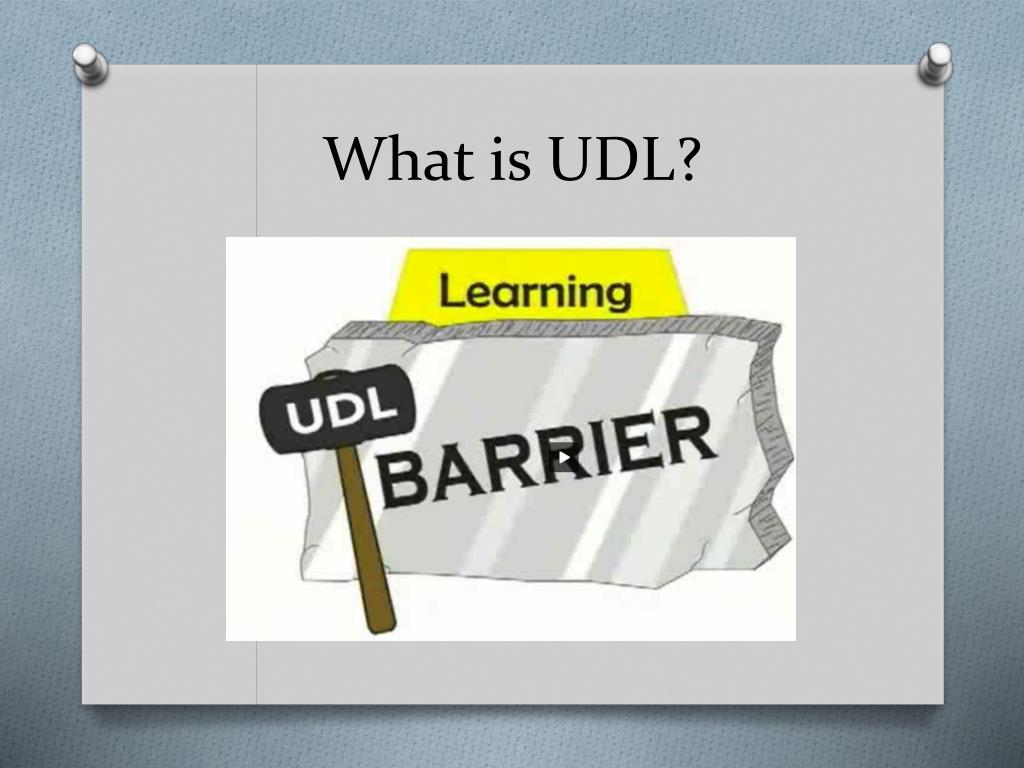 What is UDL?

Learning

UDL

BARRIER